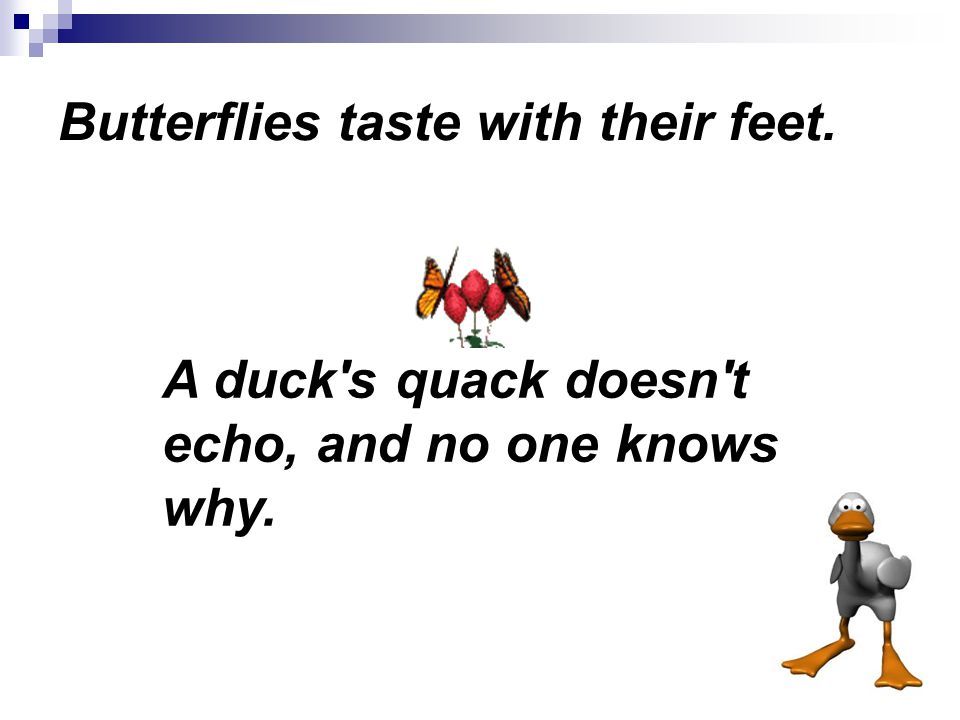 Butterflies taste with their feet.

A duck's quack doesn't echo, and no one knows why.